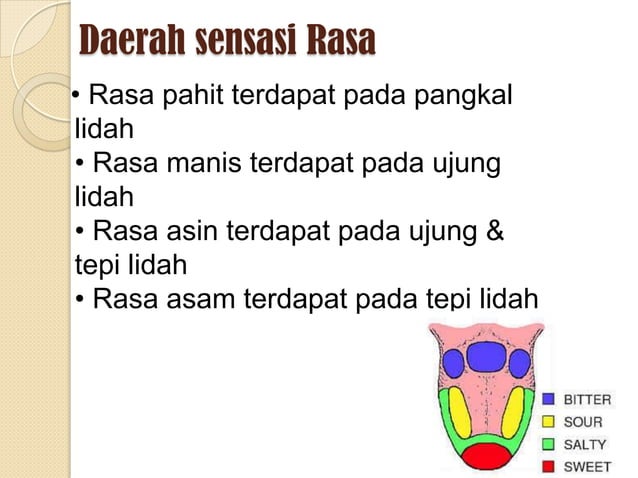 Daerah sensasi Rasa

• Rasa pahit terdapat pada pangkal lidah
• Rasa manis terdapat pada ujung lidah
• Rasa asin terdapat pada ujung & tepi lidah
• Rasa asam terdapat pada tepi lidah

BITTER
SOUR
SALTY
SWEET